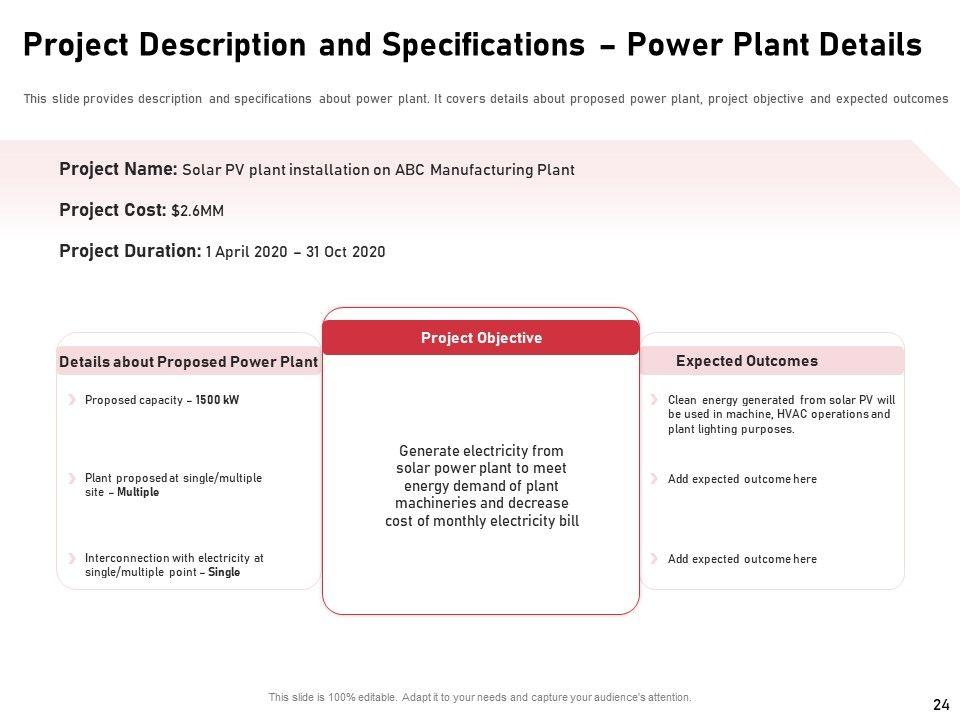 Project Description and Specifications – Power Plant Details

This slide provides description and specifications about power plant. It covers details about proposed power plant, project objective and expected outcomes

Project Name: Solar PV plant installation on ABC Manufacturing Plant

Project Cost: $2.6MM

Project Duration: 1 April 2020 – 31 Oct 2020

Details about Proposed Power Plant

Proposed capacity – 1500 kW

Plant proposed at single/multiple site – Multiple

Interconnection with electricity at single/multiple point – Single

Project Objective

Generate electricity from solar power plant to meet energy demand of plant machineries and decrease cost of monthly electricity bill

Expected Outcomes

Clean energy generated from solar PV will be used in machine, HVAC operations and plant lighting purposes.

Add expected outcome here

Add expected outcome here

This slide is 100% editable. Adapt it to your needs and capture your audience's attention.

24